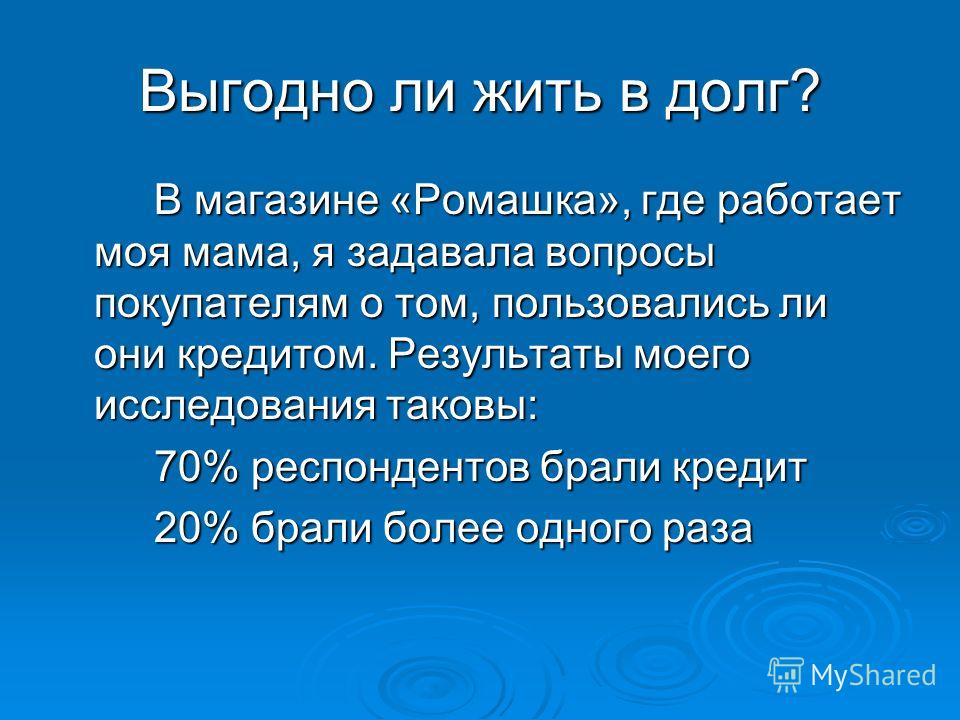 Выгодно ли жить в долг?

В магазине «Ромашка», где работает моя мама, я задавала вопросы покупателям о том, пользовались ли они кредитом. Результаты моего исследования таковы:

70% респондентов брали кредит

20% брали более одного раза

MyShared